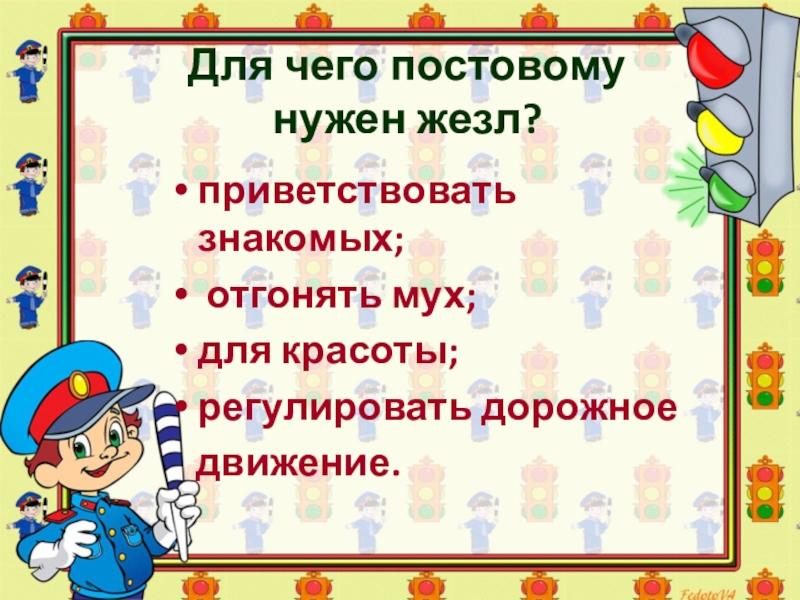 Для чего постовому нужен жезл?

• приветствовать знакомых;
• отгонять мух;
• для красоты;
• регулировать дорожное движение.

FedotoVA